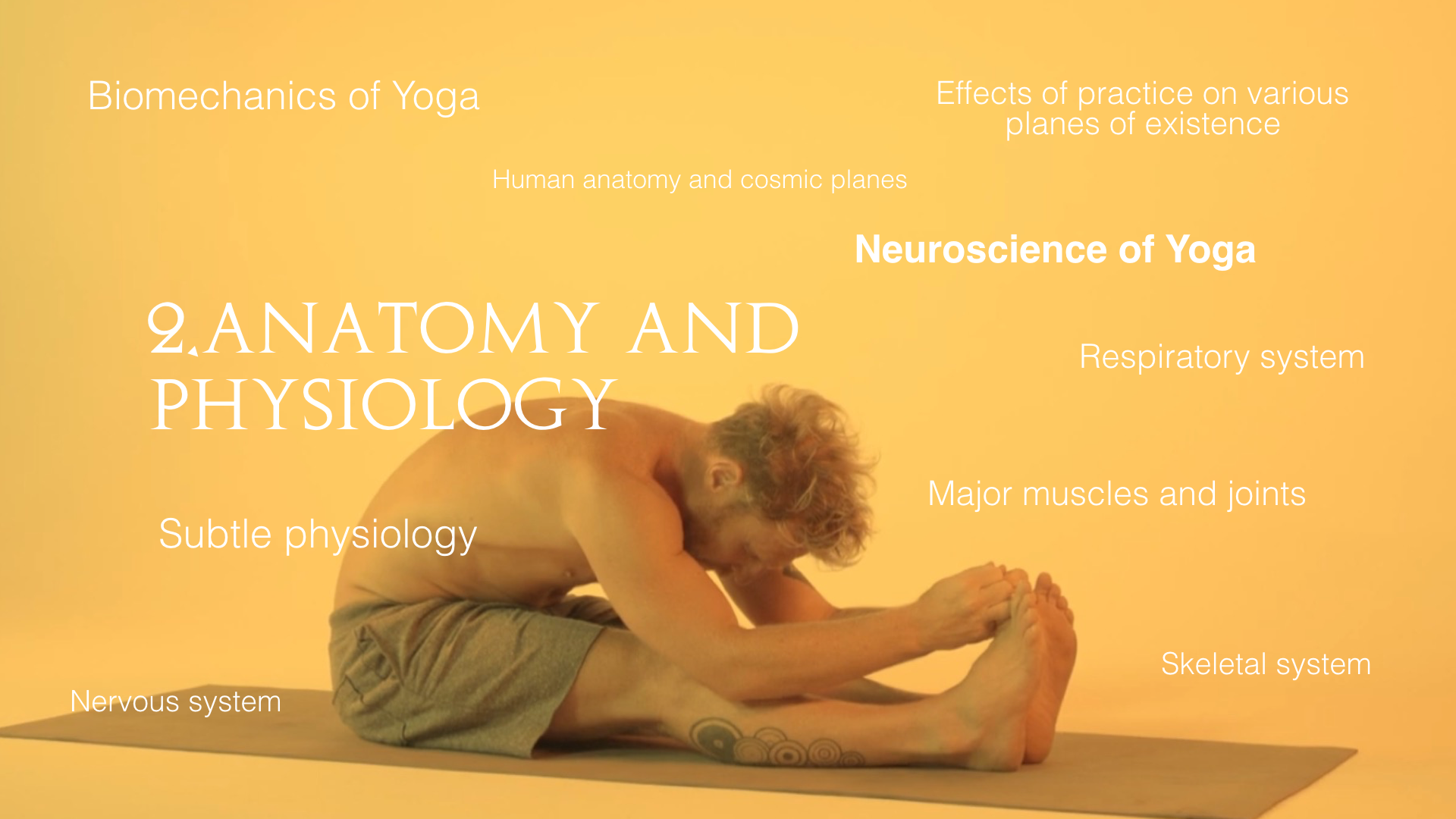 Biomechanics of Yoga

Effects of practice on various planes of existence

Human anatomy and cosmic planes

Neuroscience of Yoga

2.ANATOMY AND PHYSIOLOGY

Respiratory system

Major muscles and joints

Subtle physiology

Skeletal system

Nervous system